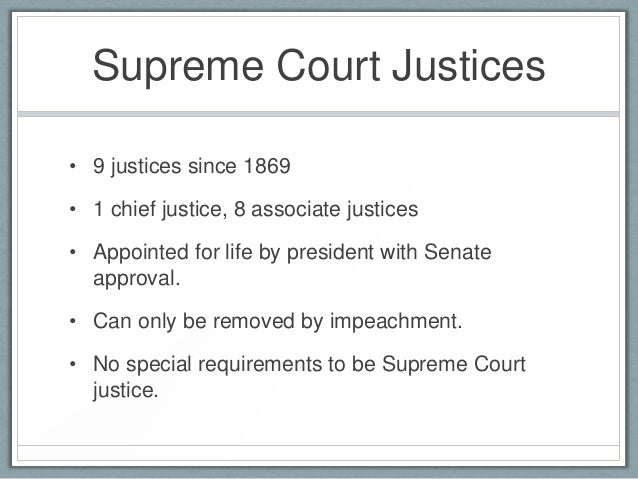 Supreme Court Justices

• 9 justices since 1869
• 1 chief justice, 8 associate justices
• Appointed for life by president with Senate approval.
• Can only be removed by impeachment.
• No special requirements to be Supreme Court justice.